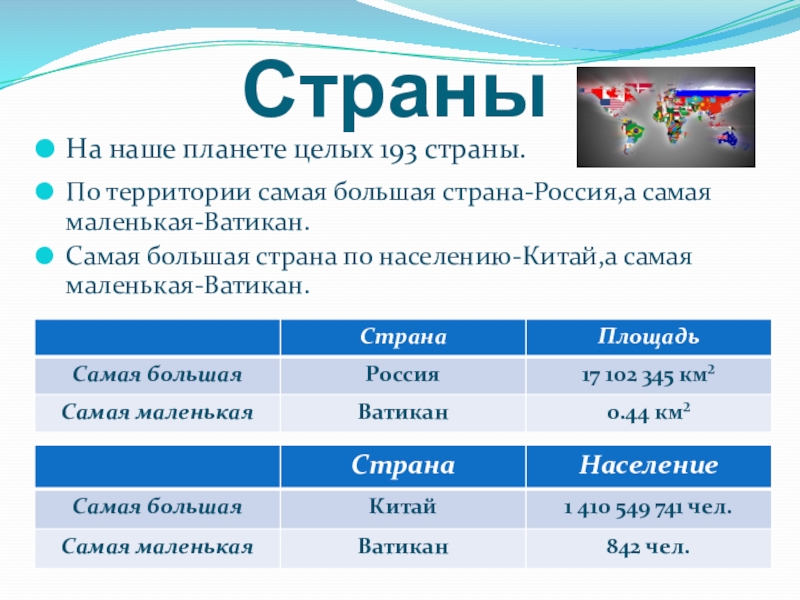 Страны

На наше планете целых 193 страны.

По территории самая большая страна-Россия,а самая маленькая-Ватикан.

Самая большая страна по населению-Китай,а самая маленькая-Ватикан.

| | Страна | Площадь |
|---|---|---|
| Самая большая | Россия | 17 102 345 км$^2$ |
| Самая маленькая | Ватикан | 0.44 км$^2$ |

| | Страна | Население |
|---|---|---|
| Самая большая | Китай | 1 410 549 741 чел. |
| Самая маленькая | Ватикан | 842 чел. |